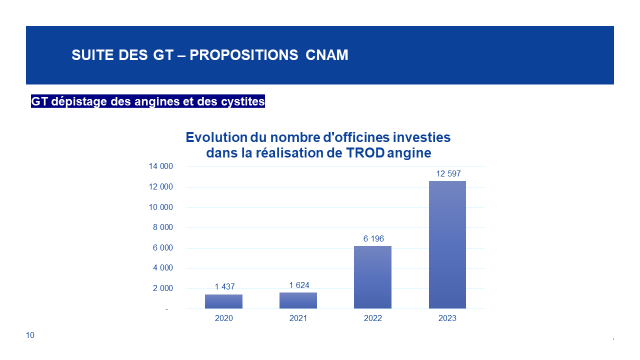 SUITE DES GT – PROPOSITIONS CNAM

GT dépistage des angines et des cystites

Evolution du nombre d'officines investies dans la réalisation de TROD angine

14 000
12 000
10 000
8 000
6 000
4 000
2 000
-

1 437
1 624
6 196
12 597

2020
2021
2022
2023

10